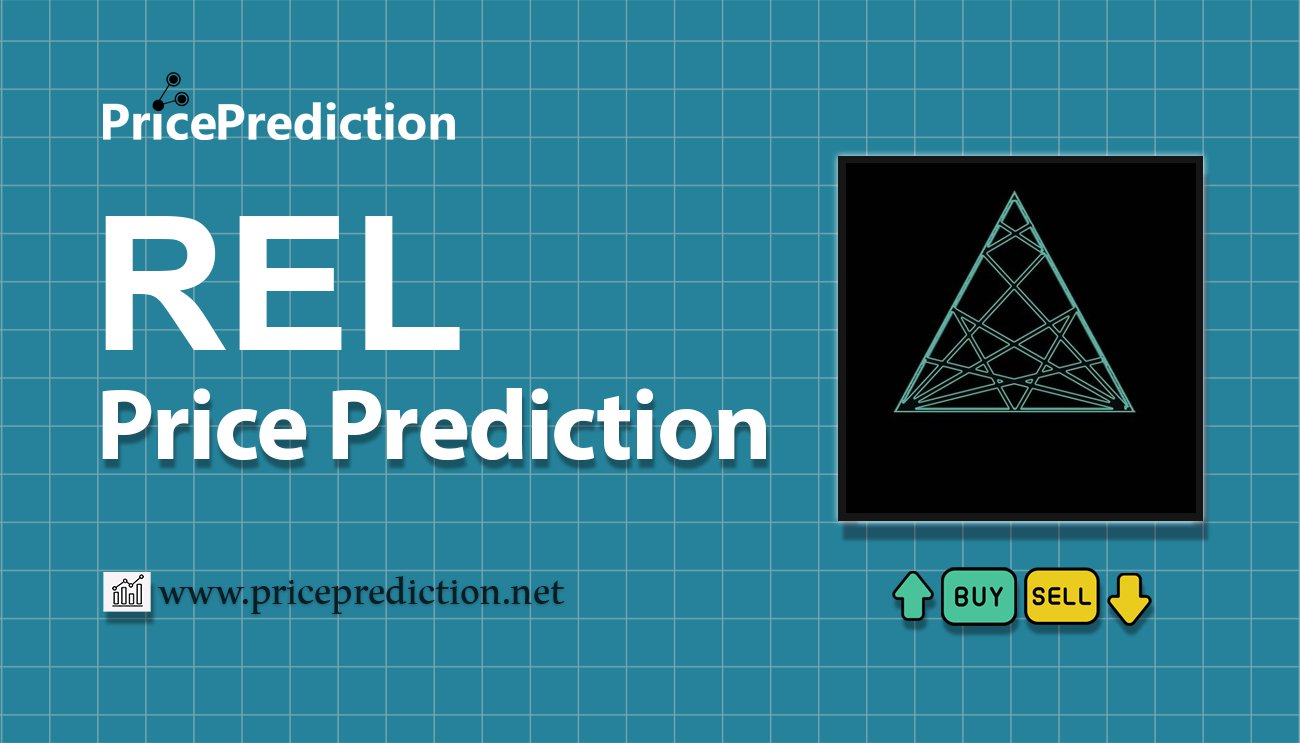 PricePrediction

REL
Price Prediction

www.priceprediction.net

BUY SELL